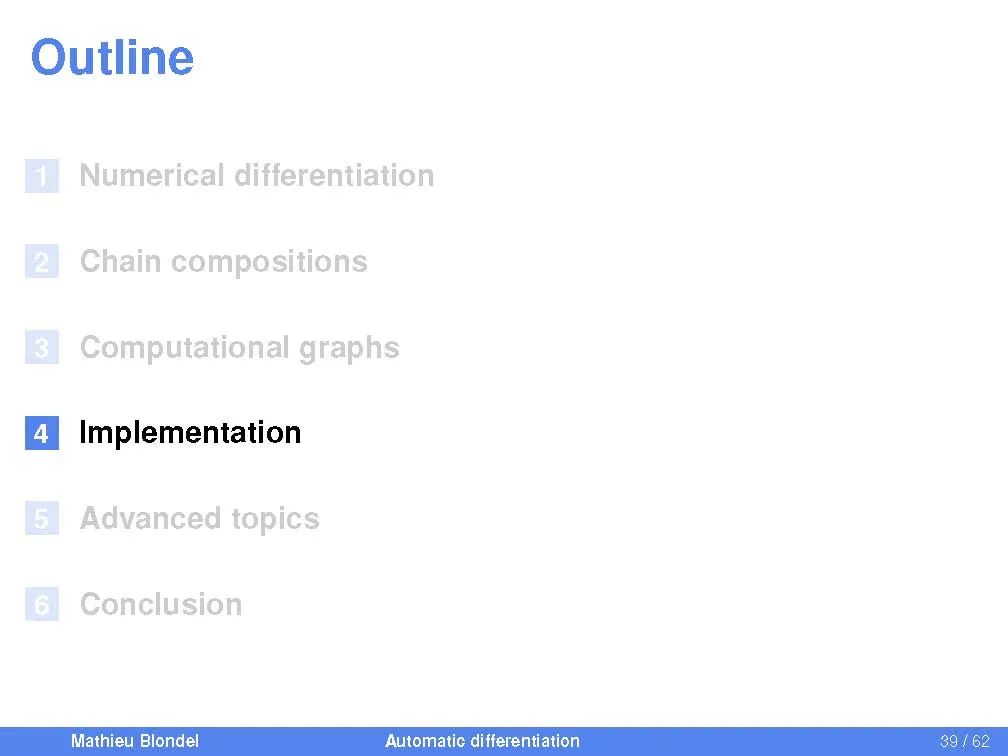 Outline

1 Numerical differentiation

2 Chain compositions

3 Computational graphs

4 Implementation

5 Advanced topics

6 Conclusion

Mathieu Blondel Automatic differentiation 39 / 62